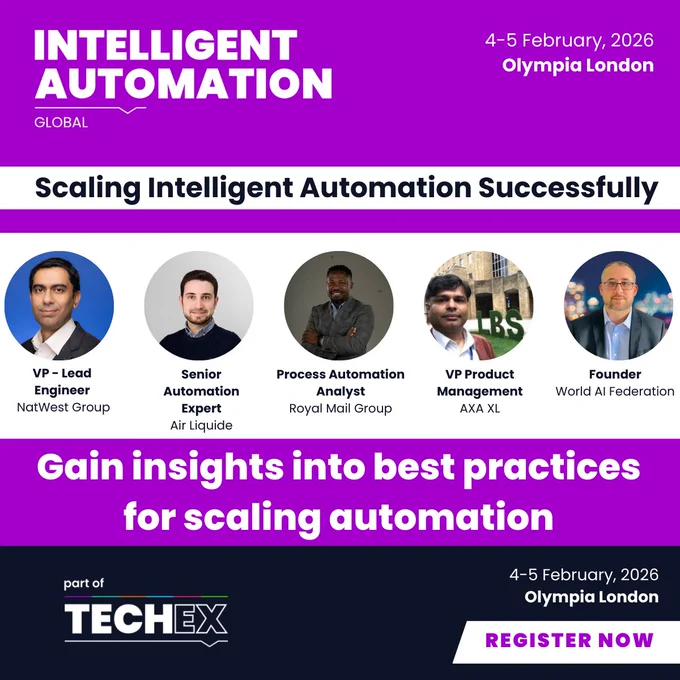 INTELLIGENT AUTOMATION
GLOBAL

4-5 February, 2026
Olympia London

Scaling Intelligent Automation Successfully

LBS

VP - Lead Engineer
NatWest Group

Senior Automation Expert
Air Liquide

Process Automation Analyst
Royal Mail Group

VP Product Management
AXA XL

Founder
World AI Federation

Gain insights into best practices for scaling automation

part of
TECHEX

4-5 February, 2026
Olympia London

REGISTER NOW